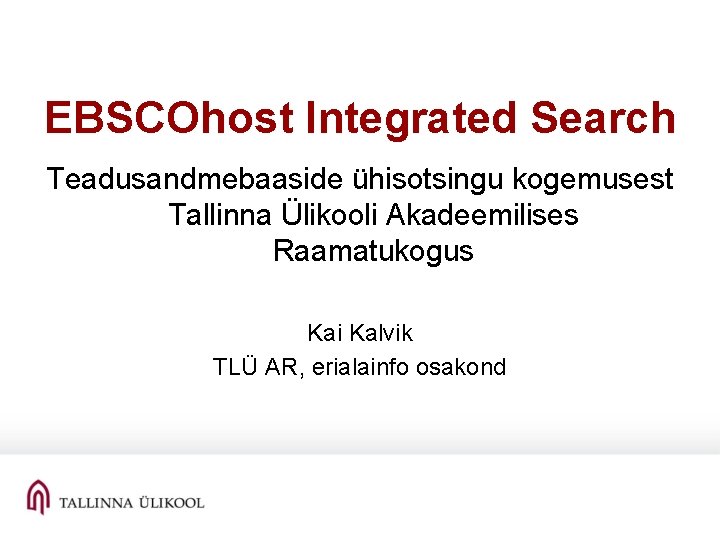 EBSCOhost Integrated Search

Teadusandmebaaside ühisotsingu kogemusest Tallinna Ülikooli Akadeemilises Raamatukogus

Kai Kalvik
TLÜ AR, erialainfo osakond

TALLINNA ÜLIKOOL